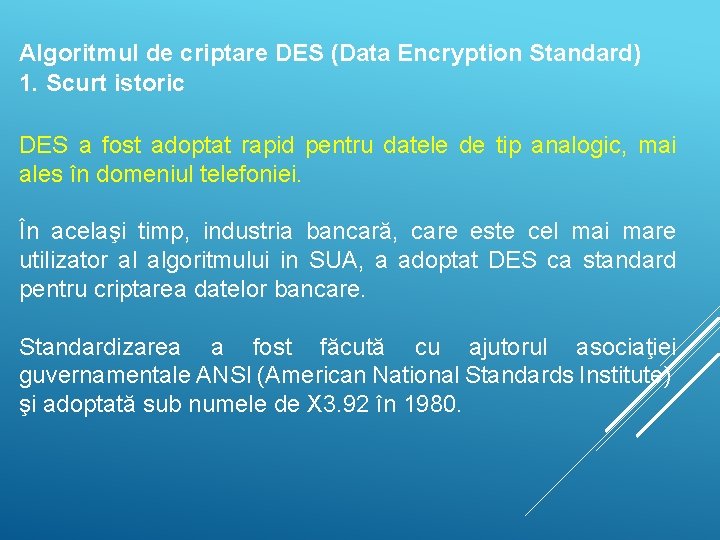 Algoritmul de criptare DES (Data Encryption Standard)
1. Scurt istoric

DES a fost adoptat rapid pentru datele de tip analogic, mai ales în domeniul telefoniei.

În acelaşi timp, industria bancară, care este cel mai mare utilizator al algoritmului in SUA, a adoptat DES ca standard pentru criptarea datelor bancare.

Standardizarea a fost făcută cu ajutorul asociaţiei guvernamentale ANSI (American National Standards Institute) şi adoptată sub numele de X3.92 în 1980.